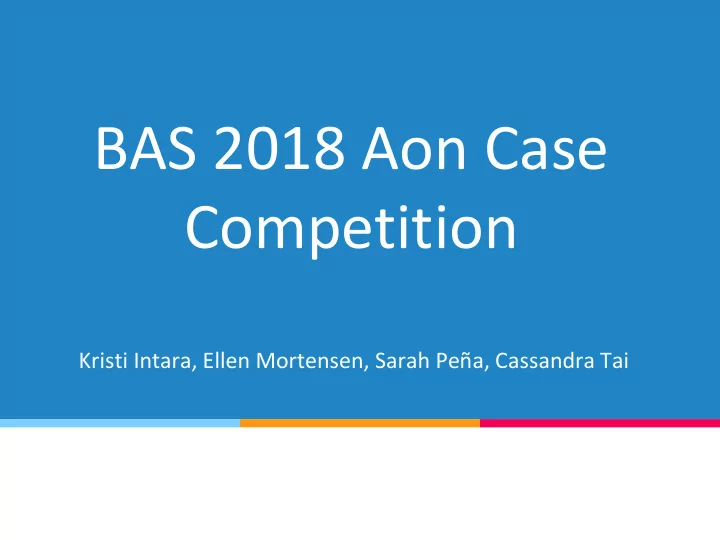 BAS 2018 Aon Case Competition

Kristi Intara, Ellen Mortensen, Sarah Peña, Cassandra Tai